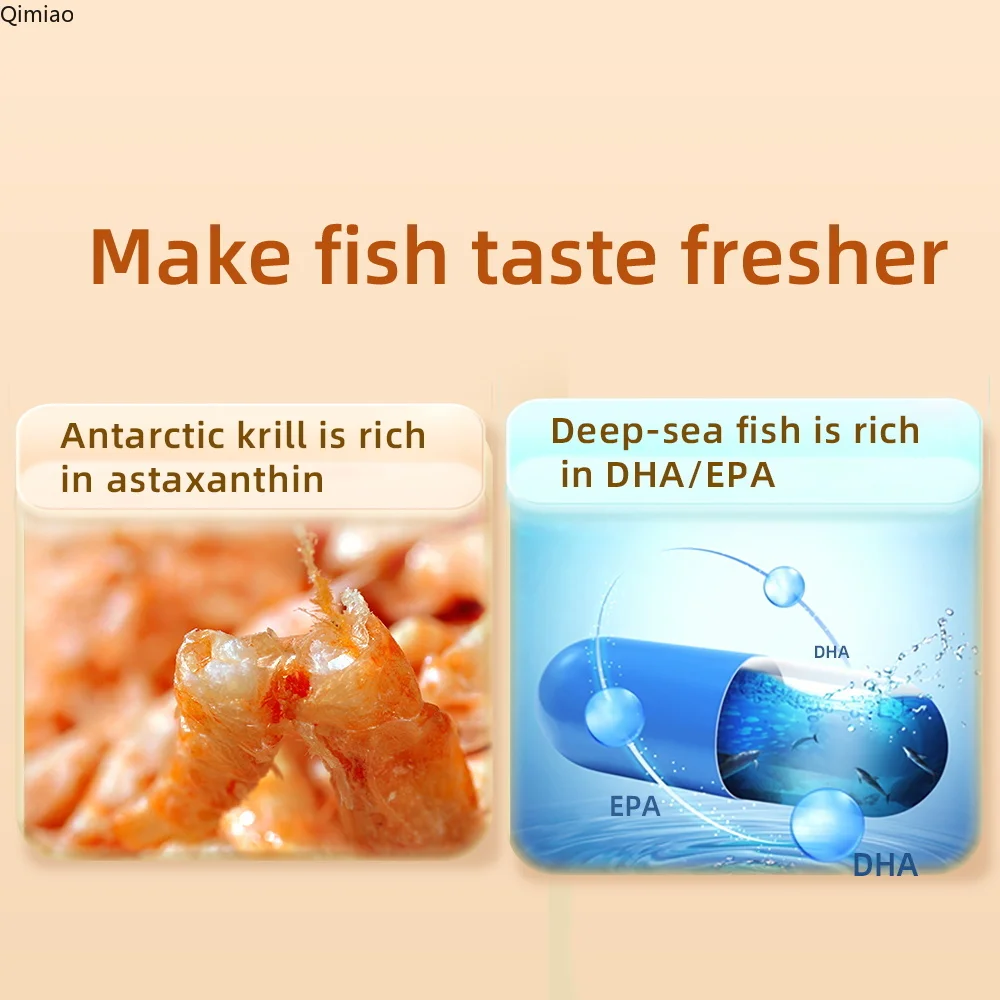 Qimiao

Make fish taste fresher

Antarctic krill is rich in astaxanthin

Deep-sea fish is rich in DHA/EPA

DHA

EPA

DHA